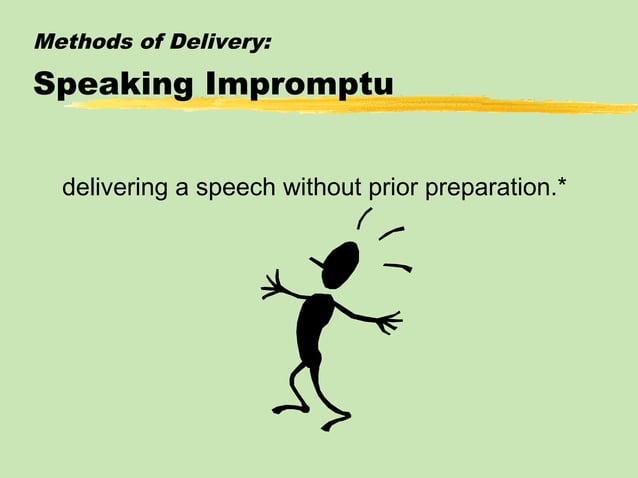 Methods of Delivery:

Speaking Impromptu

delivering a speech without prior preparation.*